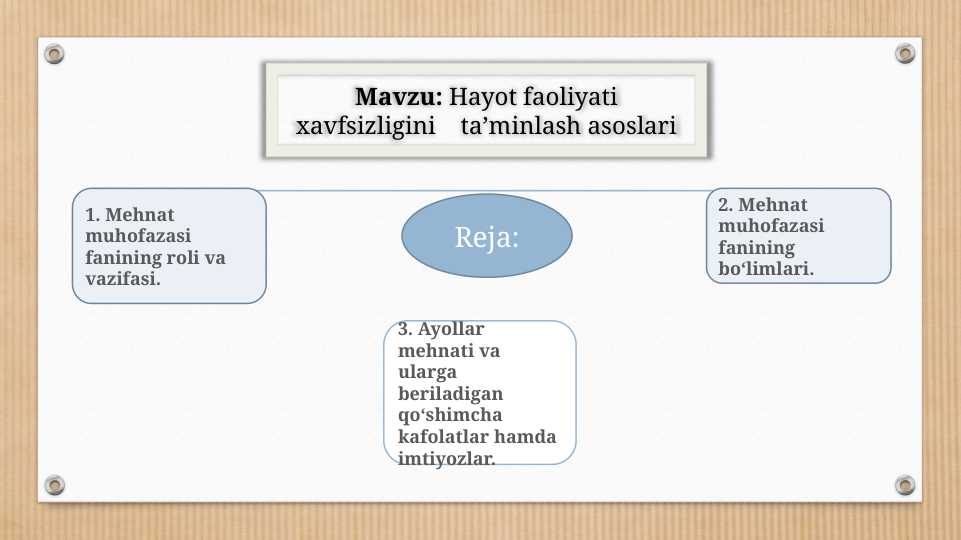 Mavzu: Hayot faoliyati xavfsizligini ta’minlash asoslari

1. Mehnat muhofazasi fanining roli va vazifasi.

Reja:

2. Mehnat muhofazasi fanining bo‘limlari.

3. Ayollar mehnati va ularga beriladigan qo‘shimcha kafolatlar hamda imtiyozlar.